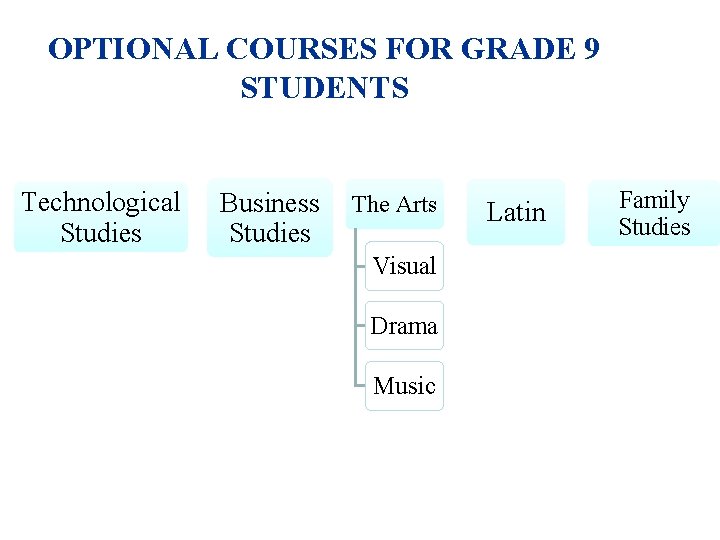 OPTIONAL COURSES FOR GRADE 9 STUDENTS

Technological Studies

Business Studies

The Arts

Visual

Drama

Music

Latin

Family Studies